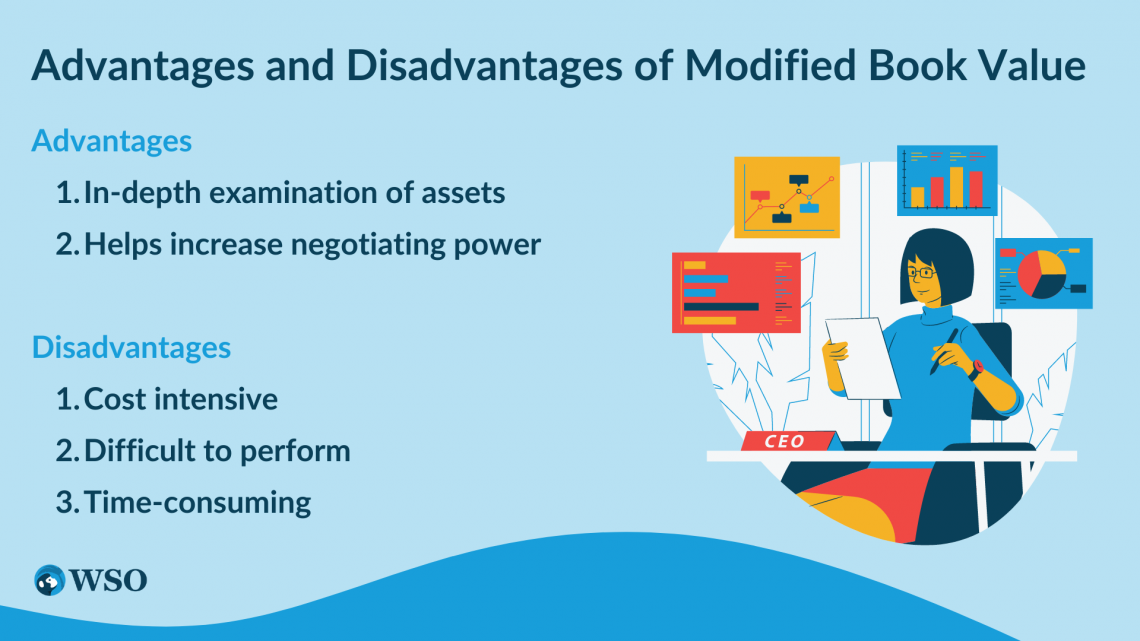 Advantages and Disadvantages of Modified Book Value

Advantages

1. In-depth examination of assets
2. Helps increase negotiating power

Disadvantages

1. Cost intensive
2. Difficult to perform
3. Time-consuming

CEO

WSO